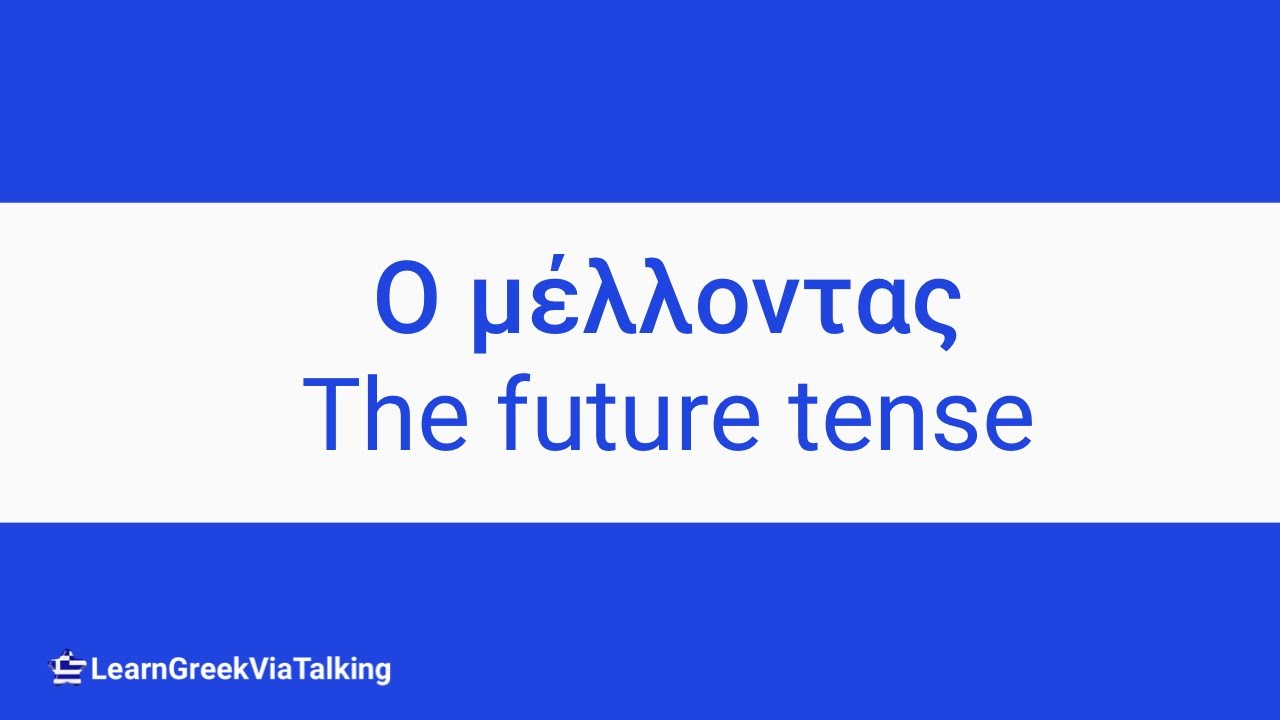 Ο μέλλοντας
The future tense

LearnGreekViaTalking